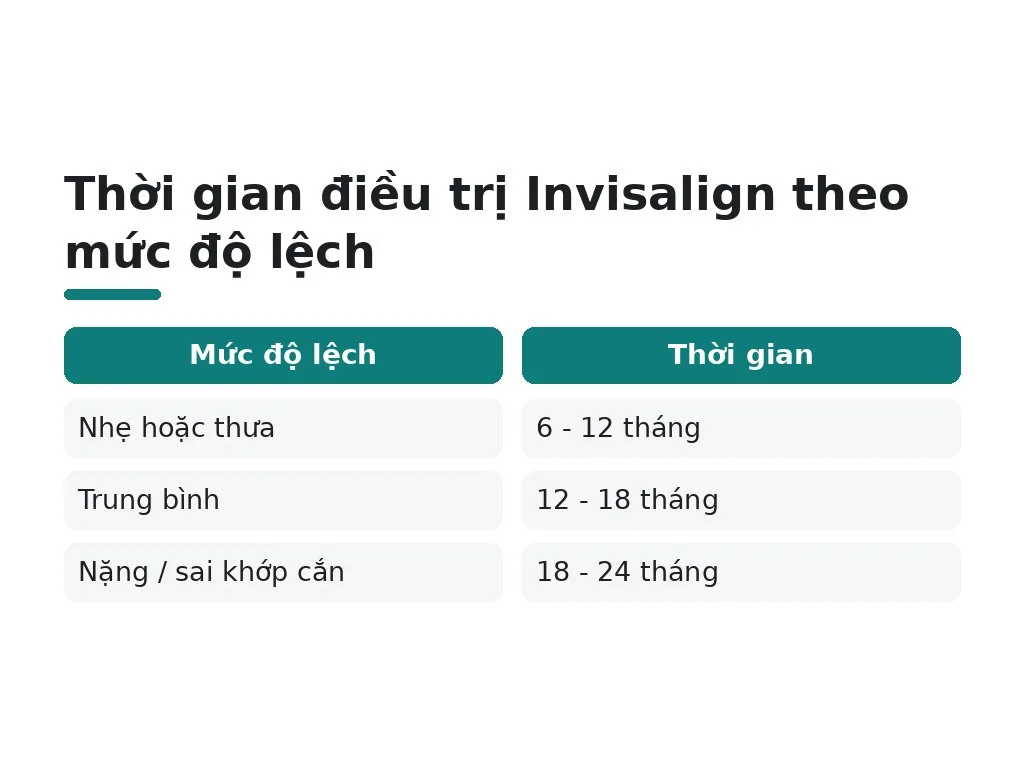 Thời gian điều trị Invisalign theo mức độ lệch

| Mức độ lệch | Thời gian |
|---|---|
| Nhẹ hoặc thưa | 6 - 12 tháng |
| Trung bình | 12 - 18 tháng |
| Nặng / sai khớp cắn | 18 - 24 tháng |